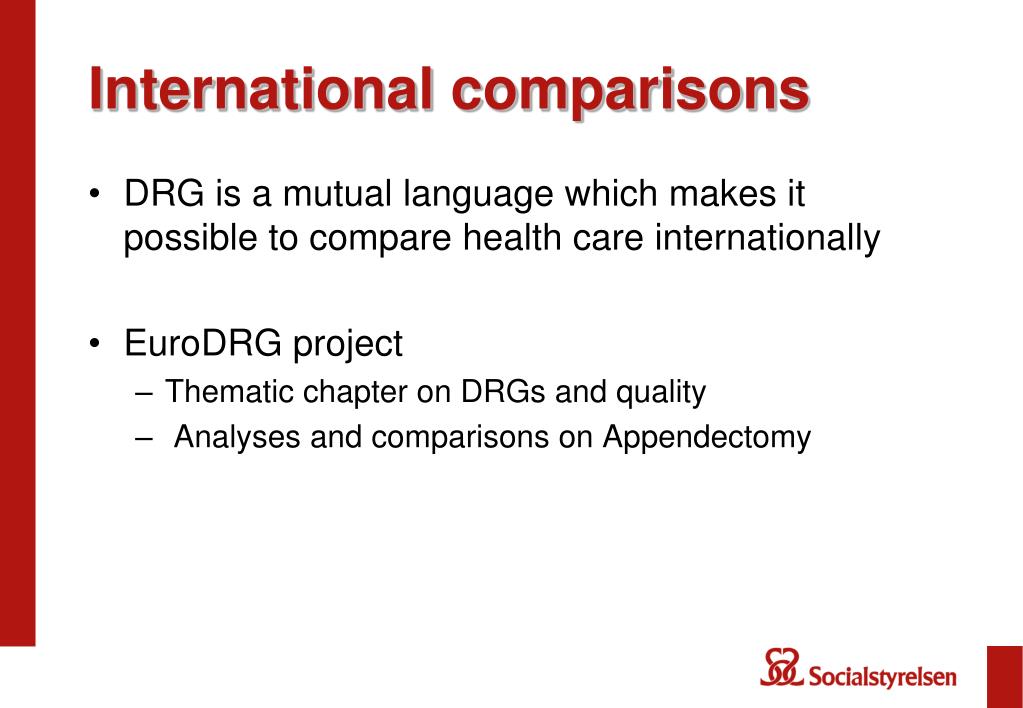 International comparisons

• DRG is a mutual language which makes it possible to compare health care internationally

• EuroDRG project
– Thematic chapter on DRGs and quality
– Analyses and comparisons on Appendectomy

Socialstyrelsen